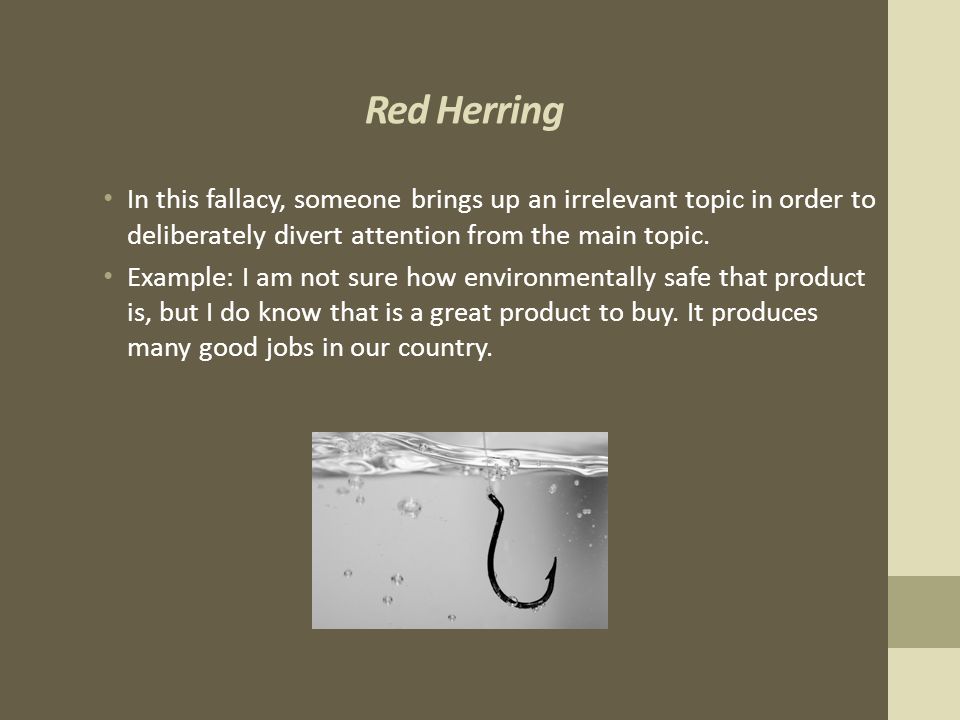 Red Herring

• In this fallacy, someone brings up an irrelevant topic in order to deliberately divert attention from the main topic.

• Example: I am not sure how environmentally safe that product is, but I do know that is a great product to buy. It produces many good jobs in our country.